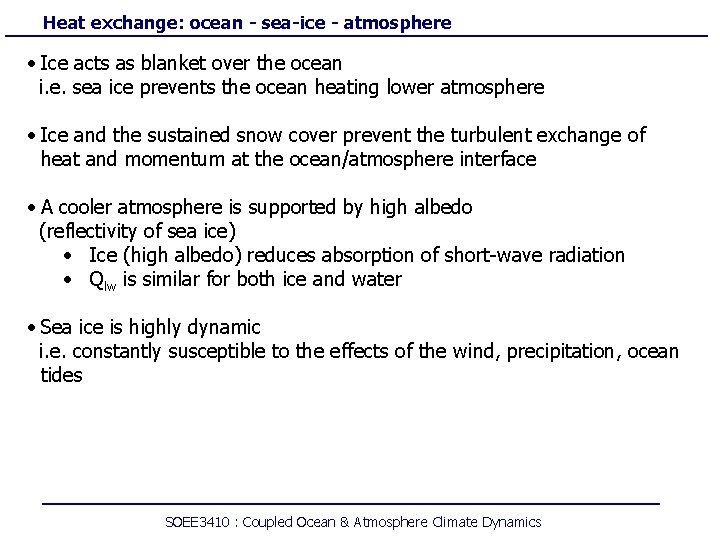 Heat exchange: ocean - sea-ice - atmosphere

• Ice acts as blanket over the ocean
i.e. sea ice prevents the ocean heating lower atmosphere

• Ice and the sustained snow cover prevent the turbulent exchange of heat and momentum at the ocean/atmosphere interface

• A cooler atmosphere is supported by high albedo
(reflectivity of sea ice)
• Ice (high albedo) reduces absorption of short-wave radiation
• $Q_{lw}$ is similar for both ice and water

• Sea ice is highly dynamic
i.e. constantly susceptible to the effects of the wind, precipitation, ocean tides

SOEE3410 : Coupled Ocean & Atmosphere Climate Dynamics